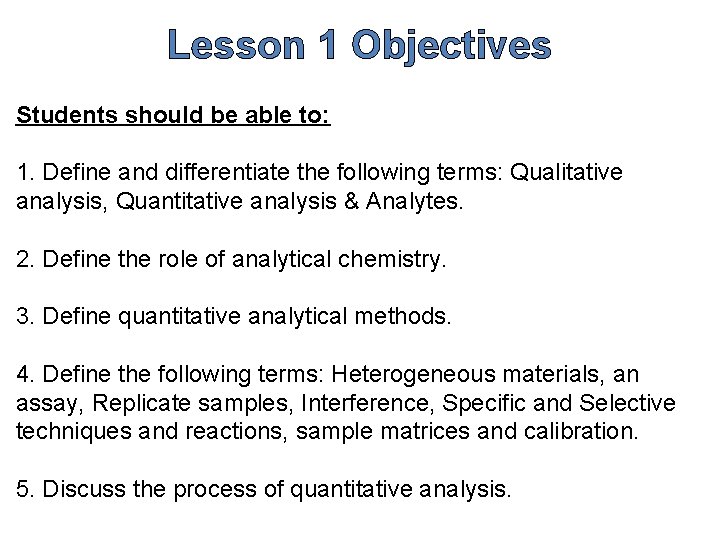 Lesson 1 Objectives

Students should be able to:

1. Define and differentiate the following terms: Qualitative analysis, Quantitative analysis & Analytes.

2. Define the role of analytical chemistry.

3. Define quantitative analytical methods.

4. Define the following terms: Heterogeneous materials, an assay, Replicate samples, Interference, Specific and Selective techniques and reactions, sample matrices and calibration.

5. Discuss the process of quantitative analysis.